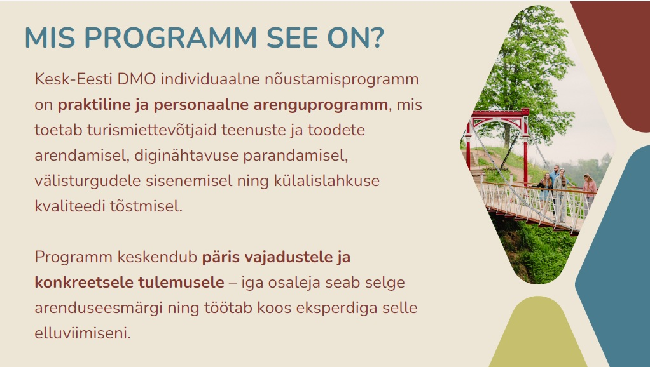 MIS PROGRAMM SEE ON?

Kesk-Eesti DMO individuaalne nõustamisprogramm on praktiline ja personaalne arenguprogramm, mis toetab turismiettevõtjaid teenuste ja toodete arendamisel, diginähtavuse parandamisel, välisturgudele sisenemisel ning külalislahkuse kvaliteedi tõstmisel.

Programm keskendub päris vajadustele ja konkreetsele tulemusele – iga osaleja seab selge arenduseesmärgi ning töötab koos eksperdiga selle elluviimiseni.